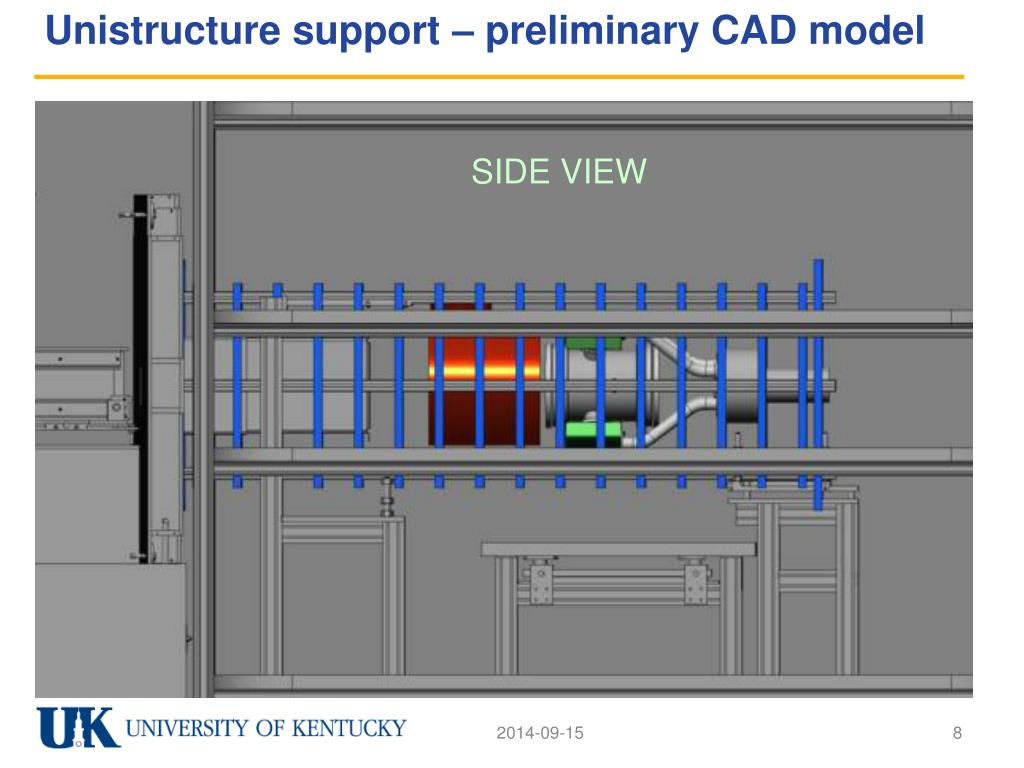 Unistructure support – preliminary CAD model

SIDE VIEW

UK UNIVERSITY OF KENTUCKY

2014-09-15

8